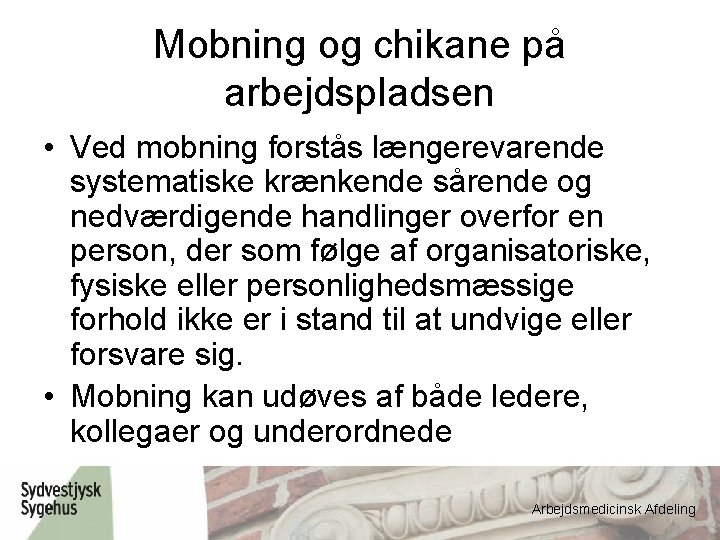 Mobning og chikane på arbejdspladsen

• Ved mobning forstås længerevarende systematiske krænkende sårende og nedværdigende handlinger overfor en person, der som følge af organisatoriske, fysiske eller personlighedsmæssige forhold ikke er i stand til at undvige eller forsvare sig.

• Mobning kan udøves af både ledere, kollegaer og underordnede

Sydvestjysk Sygehus

Arbejdsmedicinsk Afdeling